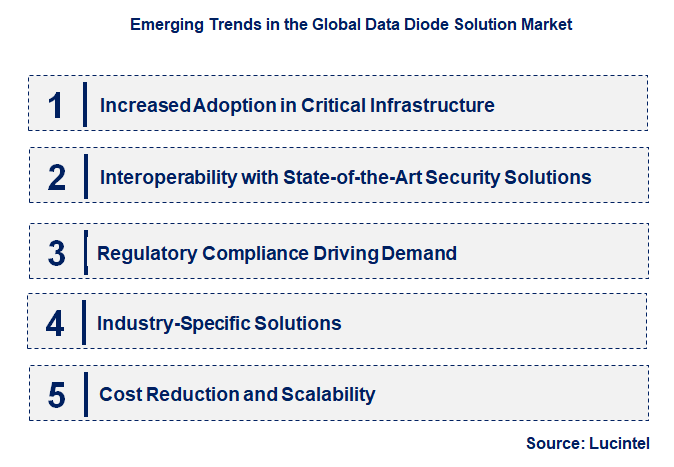 Emerging Trends in the Global Data Diode Solution Market

1 Increased Adoption in Critical Infrastructure

2 Interoperability with State-of-the-Art Security Solutions

3 Regulatory Compliance Driving Demand

4 Industry-Specific Solutions

5 Cost Reduction and Scalability

Source: Lucintel